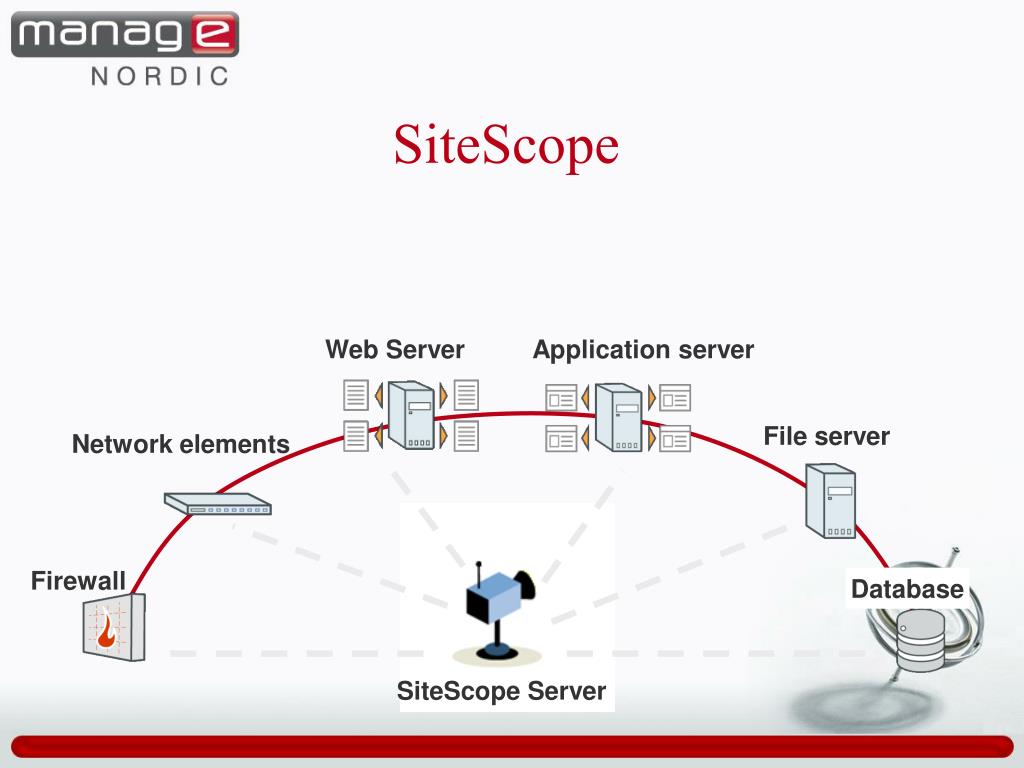 manage
NORDIC

SiteScope

Web Server

Application server

Network elements

File server

Firewall

Database

SiteScope Server